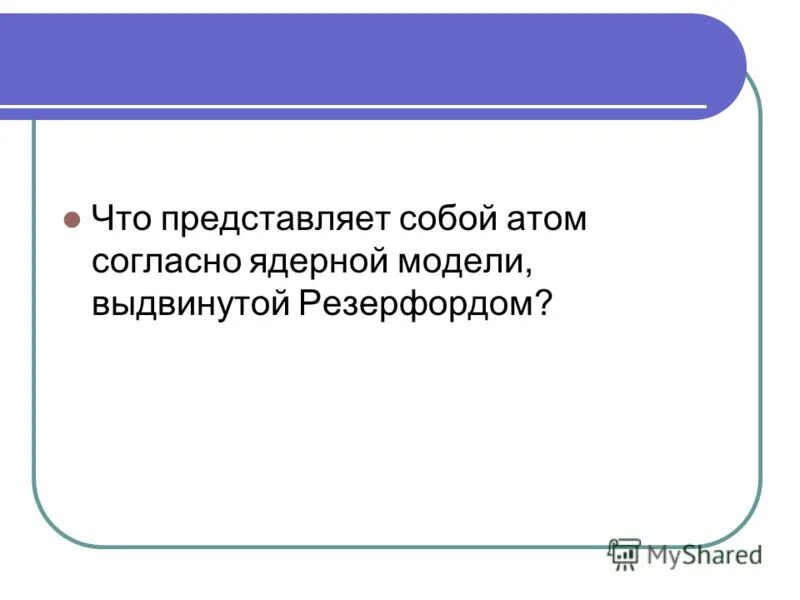 Что представляет собой атом согласно ядерной модели, выдвинутой Резерфордом?

MyShared